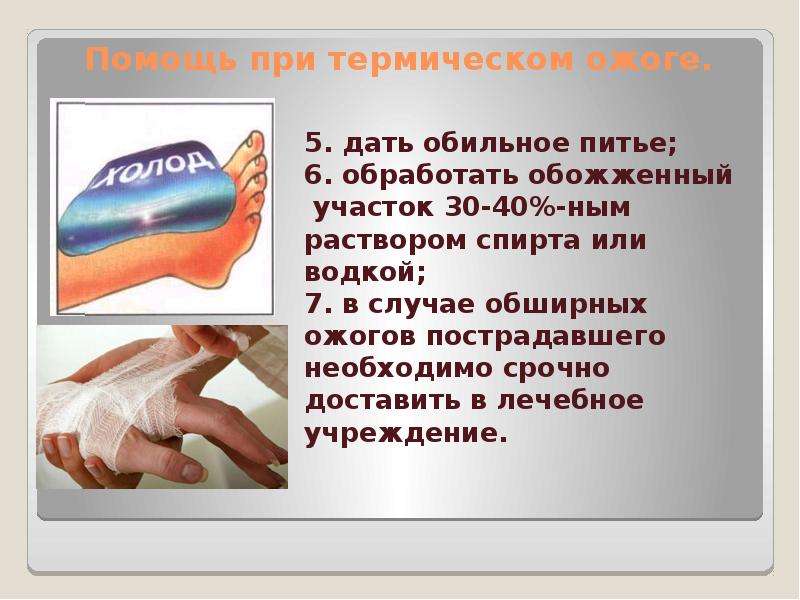 Помощь при термическом ожоге.

ХОЛОД

5. дать обильное питье;
6. обработать обожженный участок 30-40%-ным раствором спирта или водкой;
7. в случае обширных ожогов пострадавшего необходимо срочно доставить в лечебное учреждение.